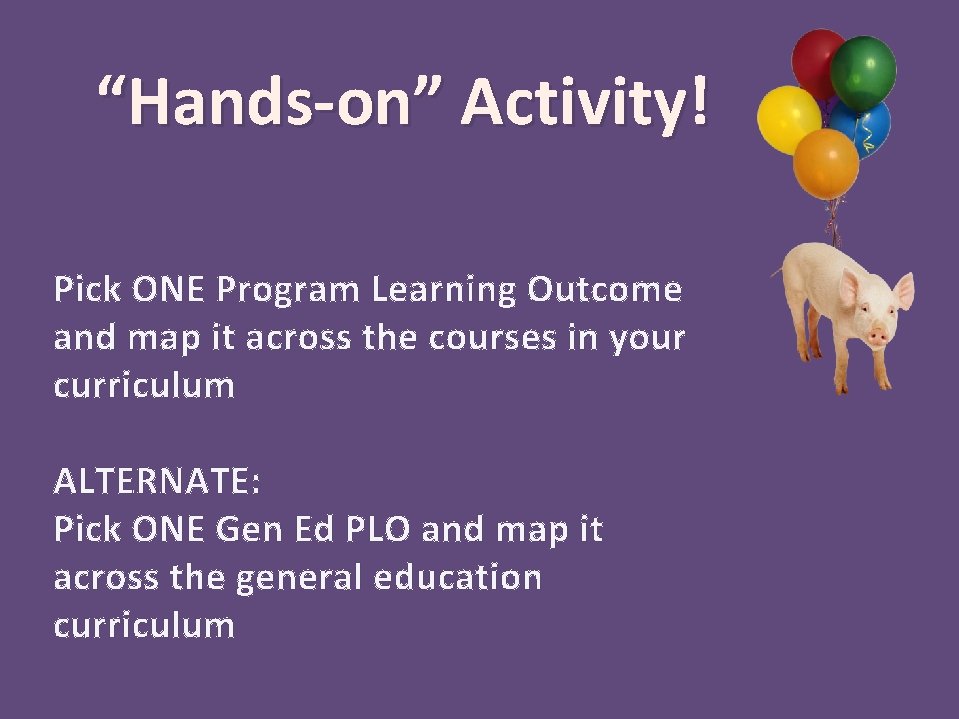 “Hands-on” Activity!

Pick ONE Program Learning Outcome and map it across the courses in your curriculum

ALTERNATE:
Pick ONE Gen Ed PLO and map it across the general education curriculum